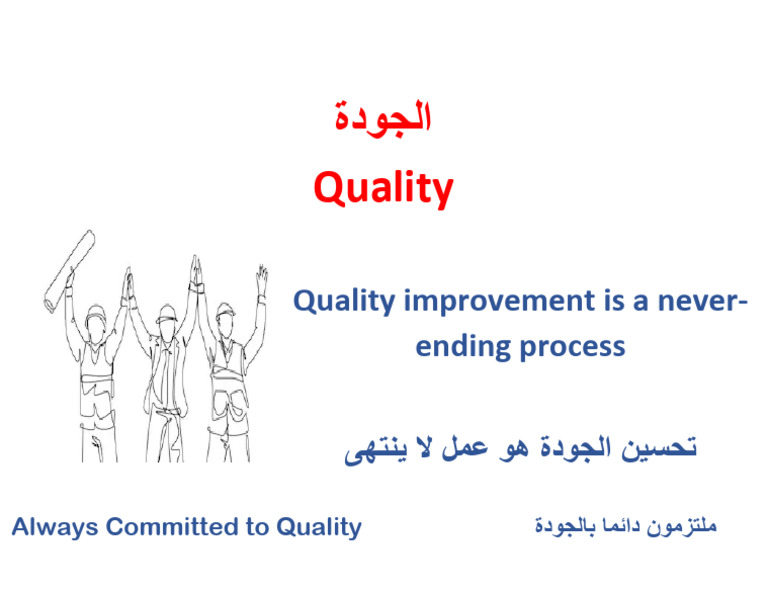 الجودة
Quality

Quality improvement is a never-ending process

تحسين الجودة هو عمل لا ينتهى

Always Committed to Quality

ملتزمون دائما بالجودة